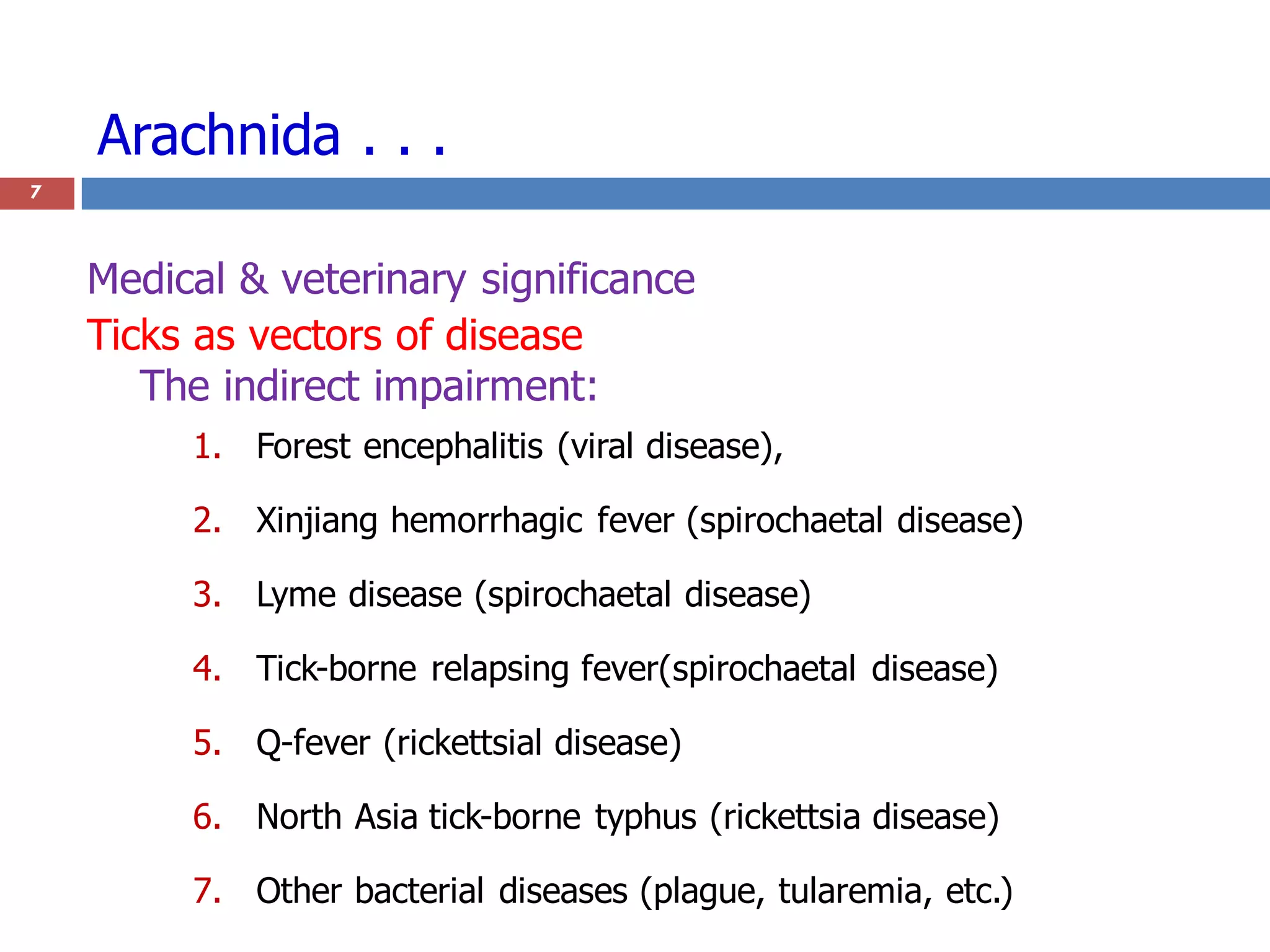 Arachnida . . .

7

Medical & veterinary significance
Ticks as vectors of disease
The indirect impairment:

1. Forest encephalitis (viral disease),
2. Xinjiang hemorrhagic fever (spirochaetal disease)
3. Lyme disease (spirochaetal disease)
4. Tick-borne relapsing fever(spirochaetal disease)
5. Q-fever (rickettsial disease)
6. North Asia tick-borne typhus (rickettsia disease)
7. Other bacterial diseases (plague, tularemia, etc.)